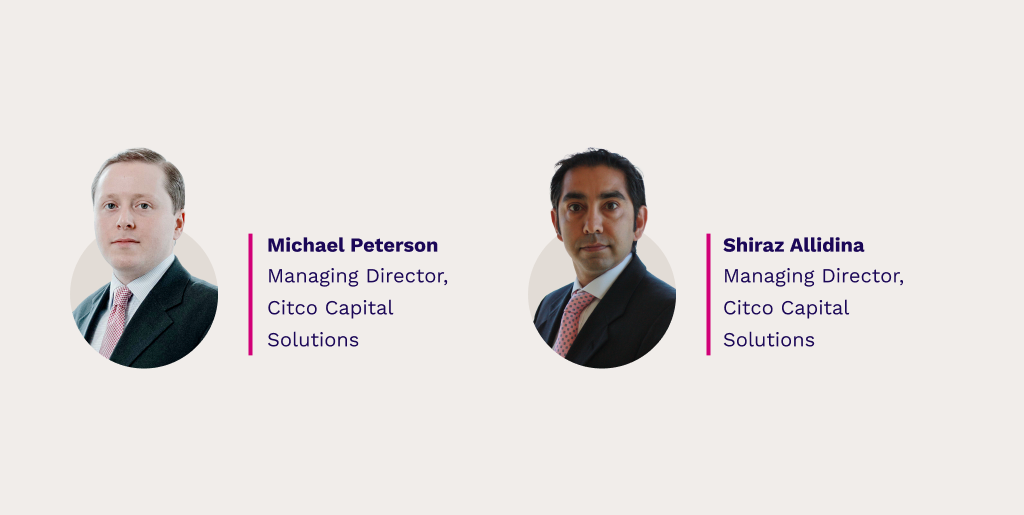 Michael Peterson
Managing Director, Citco Capital Solutions

Shiraz Allidina
Managing Director, Citco Capital Solutions